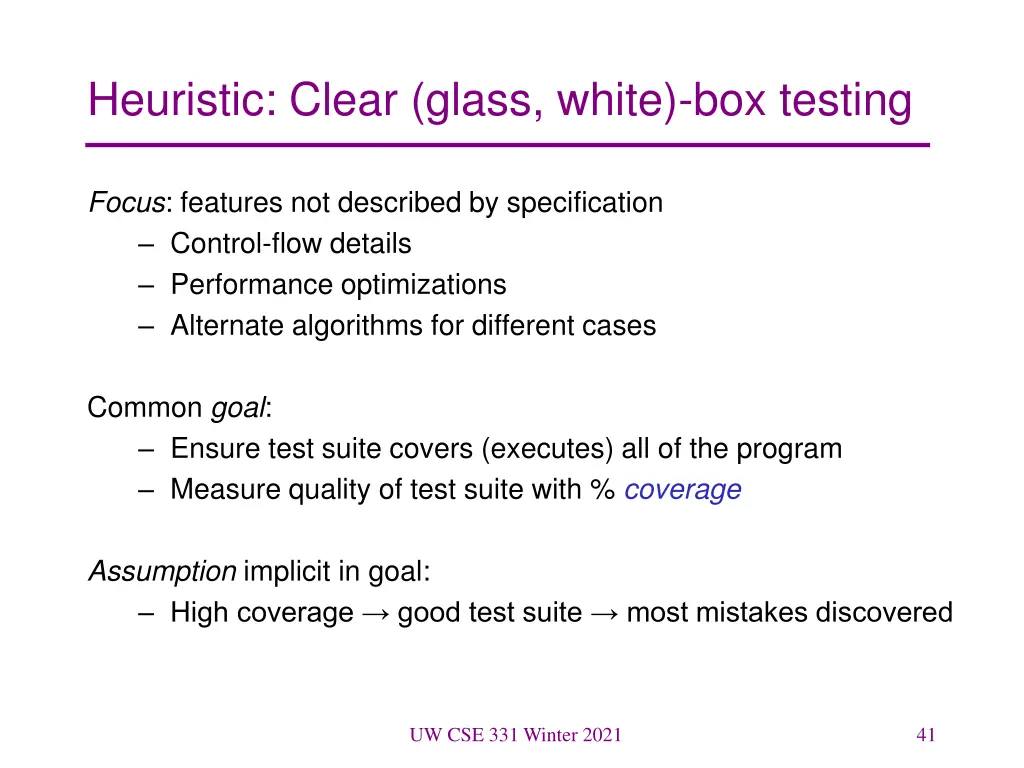 Heuristic: Clear (glass, white)-box testing

Focus: features not described by specification
– Control-flow details
– Performance optimizations
– Alternate algorithms for different cases

Common goal:
– Ensure test suite covers (executes) all of the program
– Measure quality of test suite with % coverage

Assumption implicit in goal:
– High coverage → good test suite → most mistakes discovered

UW CSE 331 Winter 2021

41